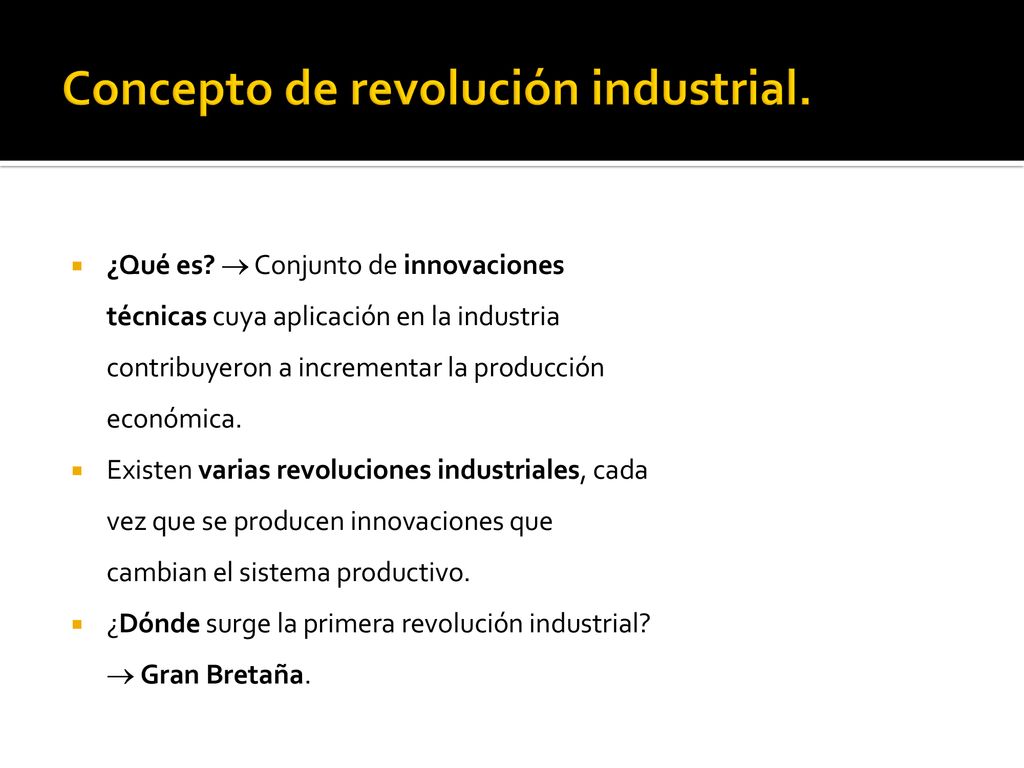 Concepto de revolución industrial.

¿Qué es? → Conjunto de innovaciones técnicas cuya aplicación en la industria contribuyeron a incrementar la producción económica.

Existen varias revoluciones industriales, cada vez que se producen innovaciones que cambian el sistema productivo.

¿Dónde surge la primera revolución industrial? → Gran Bretaña.